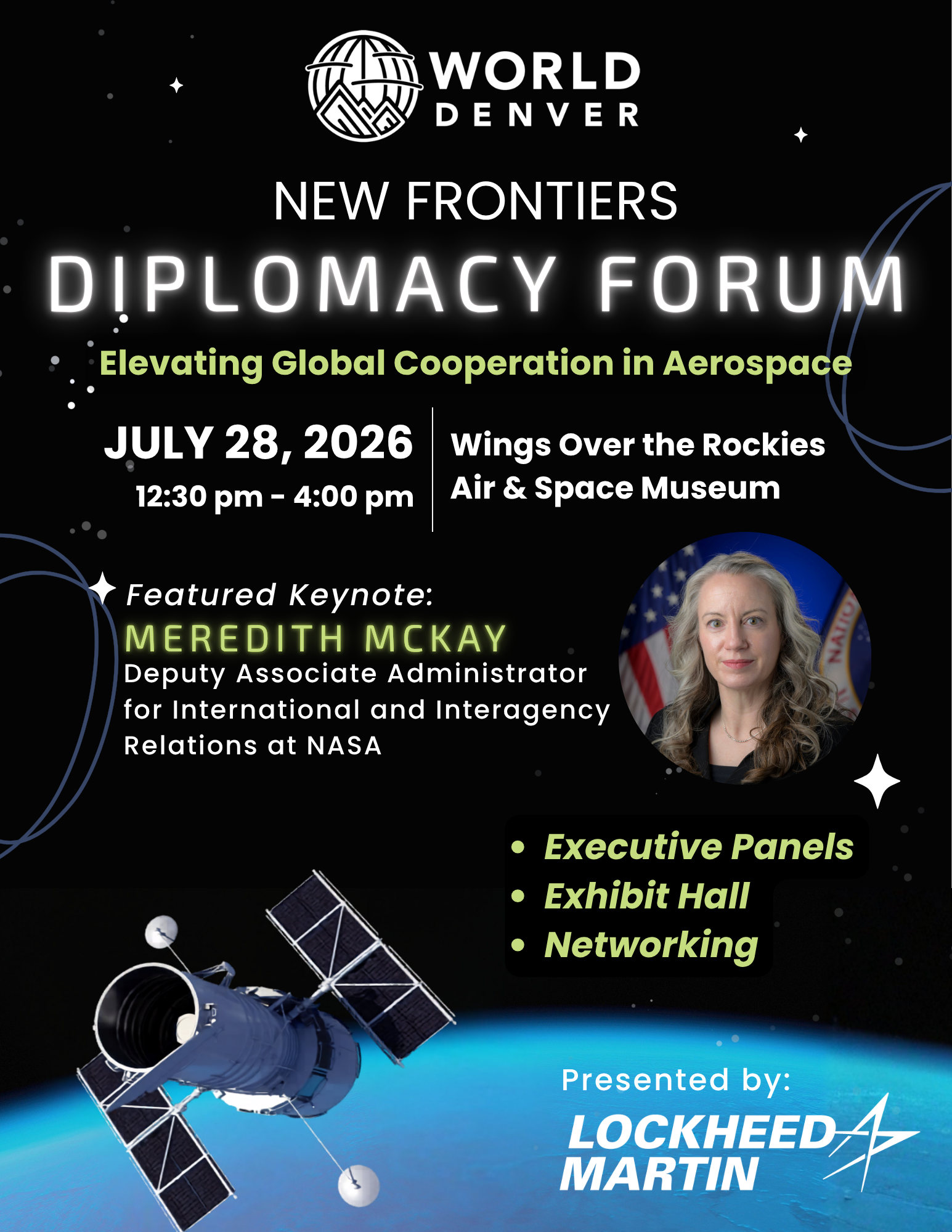 WORLD DENVER

NEW FRONTIERS
DIPLOMACY FORUM

Elevating Global Cooperation in Aerospace

JULY 28, 2026
12:30 pm - 4:00 pm

Wings Over the Rockies Air & Space Museum

Featured Keynote:
MEREDITH MCKAY
Deputy Associate Administrator for International and Interagency Relations at NASA

- Executive Panels
- Exhibit Hall
- Networking

Presented by:
LOCKHEED MARTIN